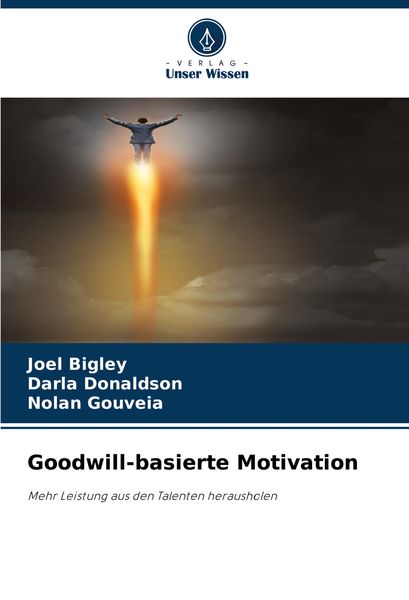 - VERLAG -
Unser Wissen

Joel Bigley
Darla Donaldson
Nolan Gouveia

Goodwill-basierte Motivation

Mehr Leistung aus den Talenten herausholen